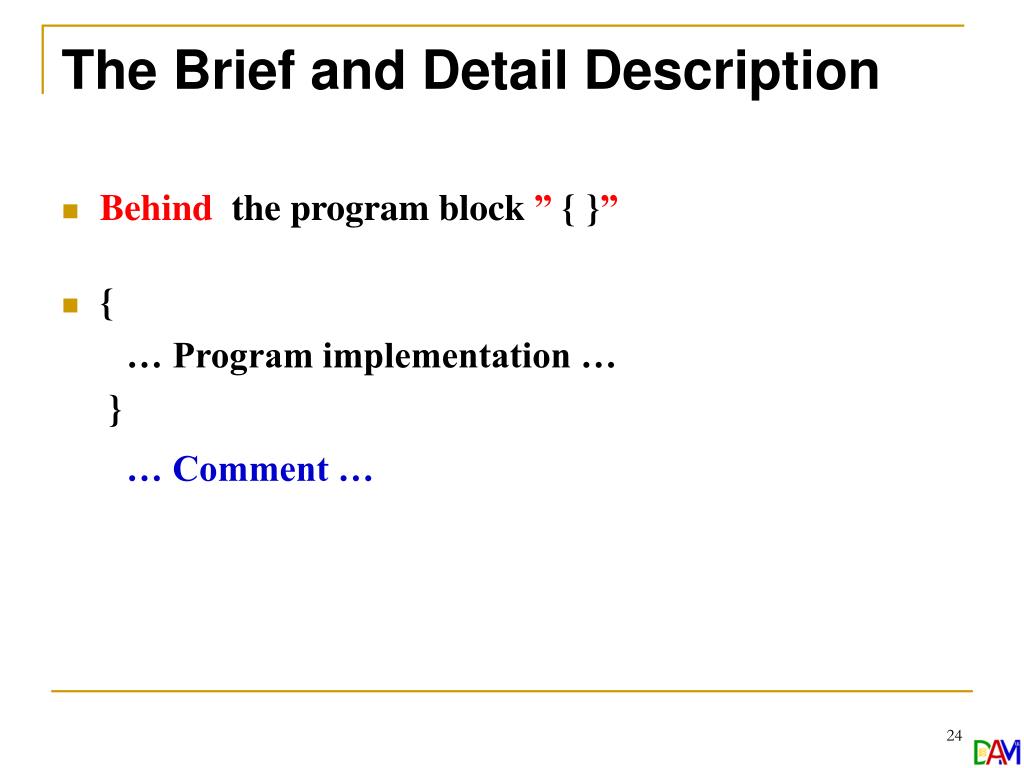 The Brief and Detail Description

Behind the program block ” { }”

{
… Program implementation …
}
… Comment …

24

DAM